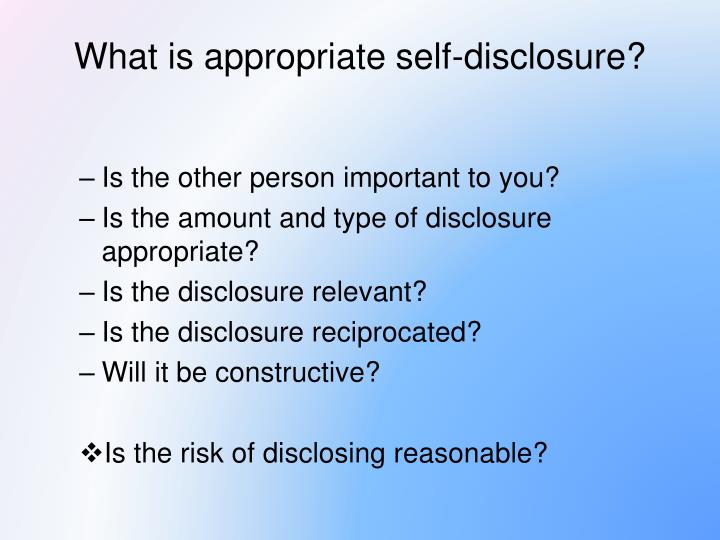 What is appropriate self-disclosure?

– Is the other person important to you?
– Is the amount and type of disclosure appropriate?
– Is the disclosure relevant?
– Is the disclosure reciprocated?
– Will it be constructive?

❖Is the risk of disclosing reasonable?